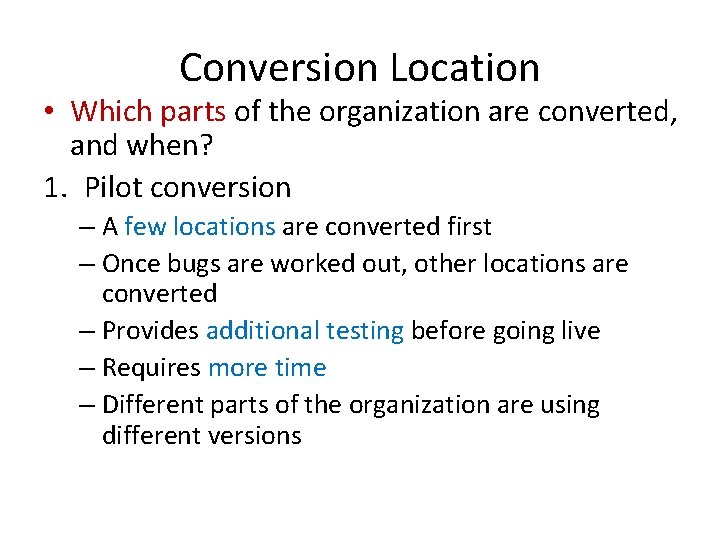 Conversion Location

• Which parts of the organization are converted, and when?

1. Pilot conversion

– A few locations are converted first

– Once bugs are worked out, other locations are converted

– Provides additional testing before going live

– Requires more time

– Different parts of the organization are using different versions